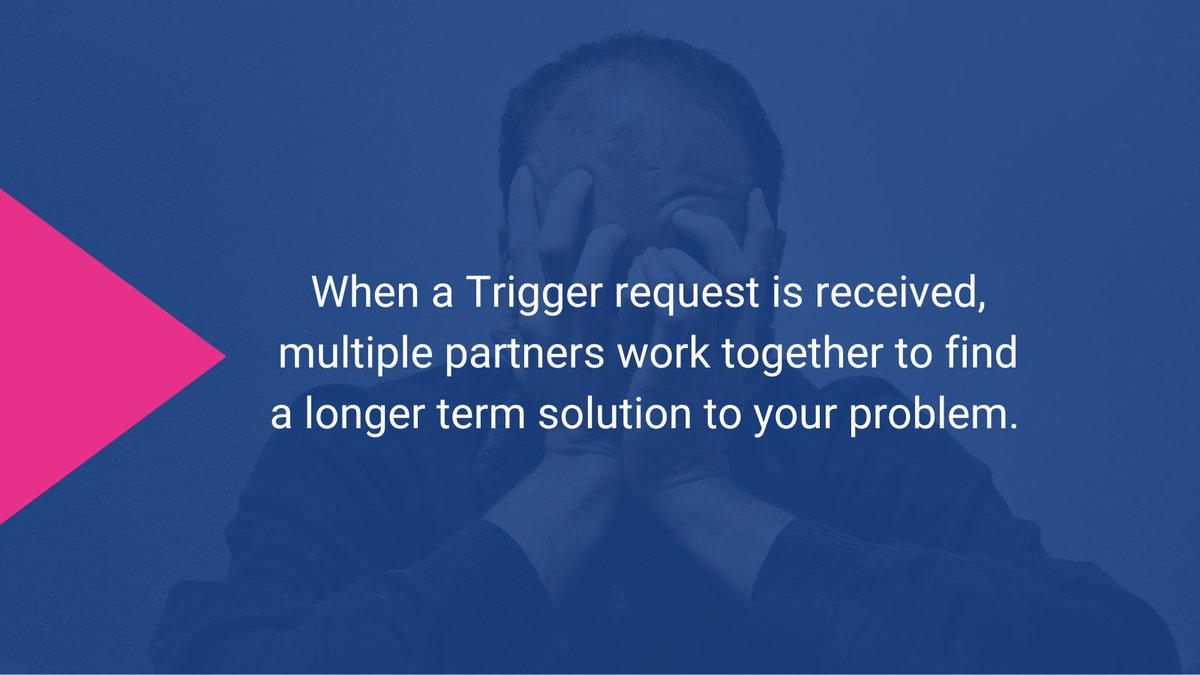 When a Trigger request is received, multiple partners work together to find a longer term solution to your problem.